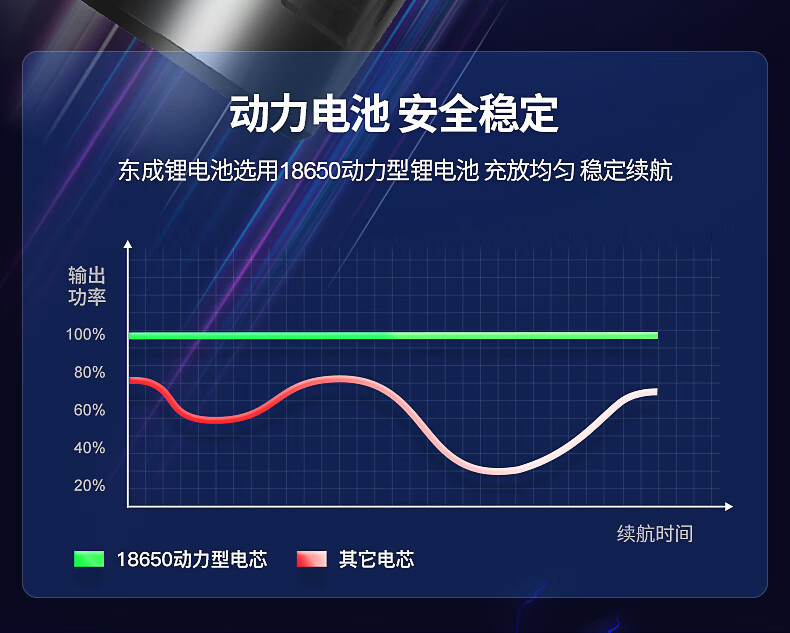 动力电池 安全稳定

东成锂电池选用18650动力型锂电池 充放均匀 稳定续航

输出功率

100%
80%
60%
40%
20%

续航时间

18650动力型电芯 其它电芯